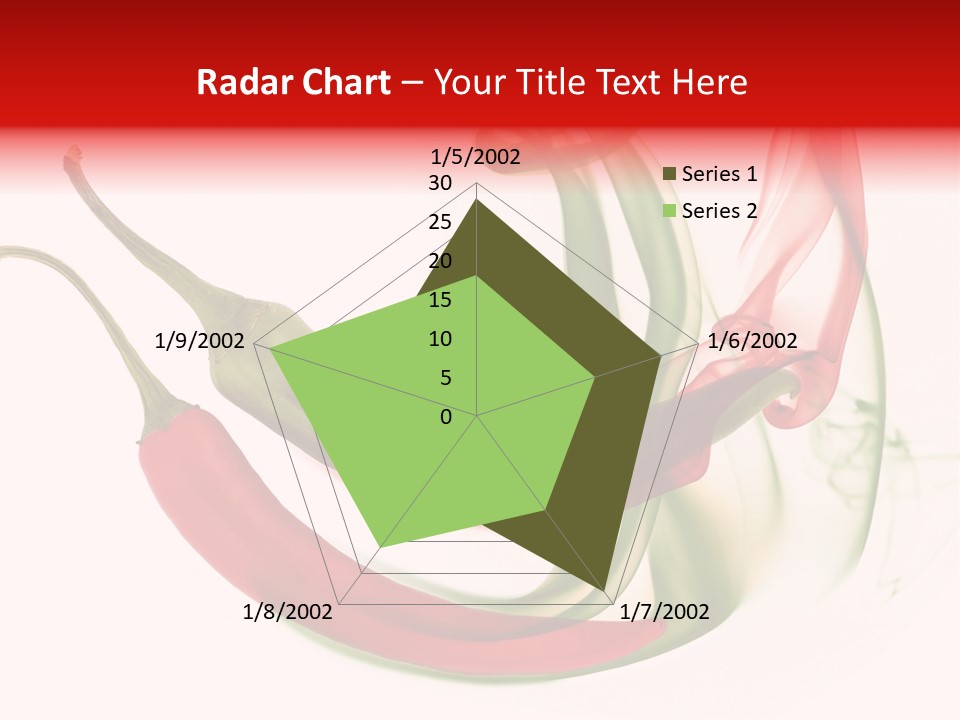 Radar Chart – Your Title Text Here

1/5/2002
30
25
20
15
10
5
0
1/6/2002
1/7/2002
1/8/2002
1/9/2002

Series 1
Series 2